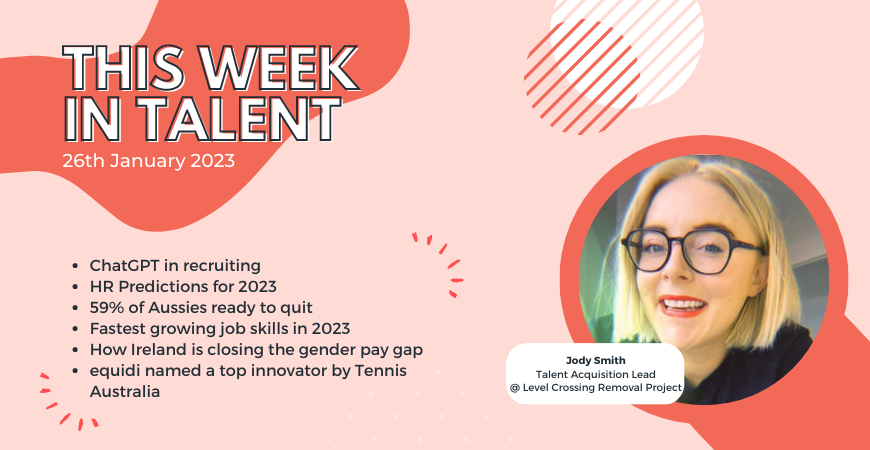 THIS WEEK IN TALENT
26th January 2023

- ChatGPT in recruiting
- HR Predictions for 2023
- 59% of Aussies ready to quit
- Fastest growing job skills in 2023
- How Ireland is closing the gender pay gap
- equidi named a top innovator by Tennis Australia

Jody Smith
Talent Acquisition Lead
@ Level Crossing Removal Project